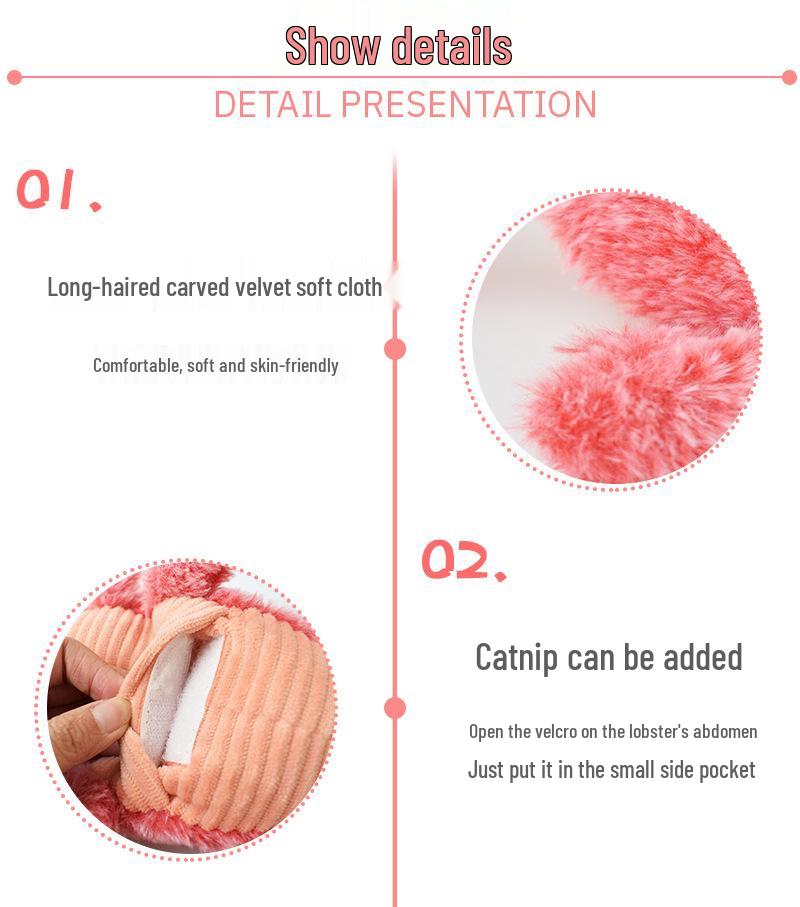 Show details

DETAIL PRESENTATION

01.

Long-haired carved velvet soft cloth

Comfortable, soft and skin-friendly

02.

Catnip can be added

Open the velcro on the lobster's abdomen

Just put it in the small side pocket